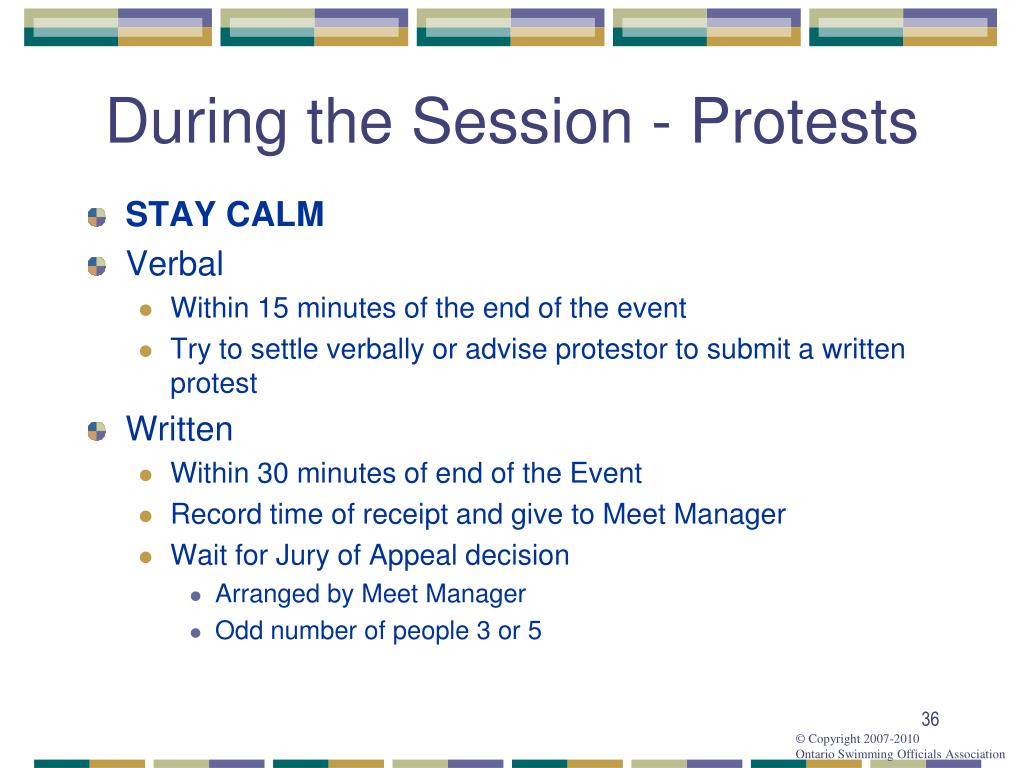 During the Session - Protests

STAY CALM

Verbal

Within 15 minutes of the end of the event

Try to settle verbally or advise protestor to submit a written protest

Written

Within 30 minutes of end of the Event

Record time of receipt and give to Meet Manager

Wait for Jury of Appeal decision

Arranged by Meet Manager

Odd number of people 3 or 5

36

© Copyright 2007-2010
Ontario Swimming Officials Association